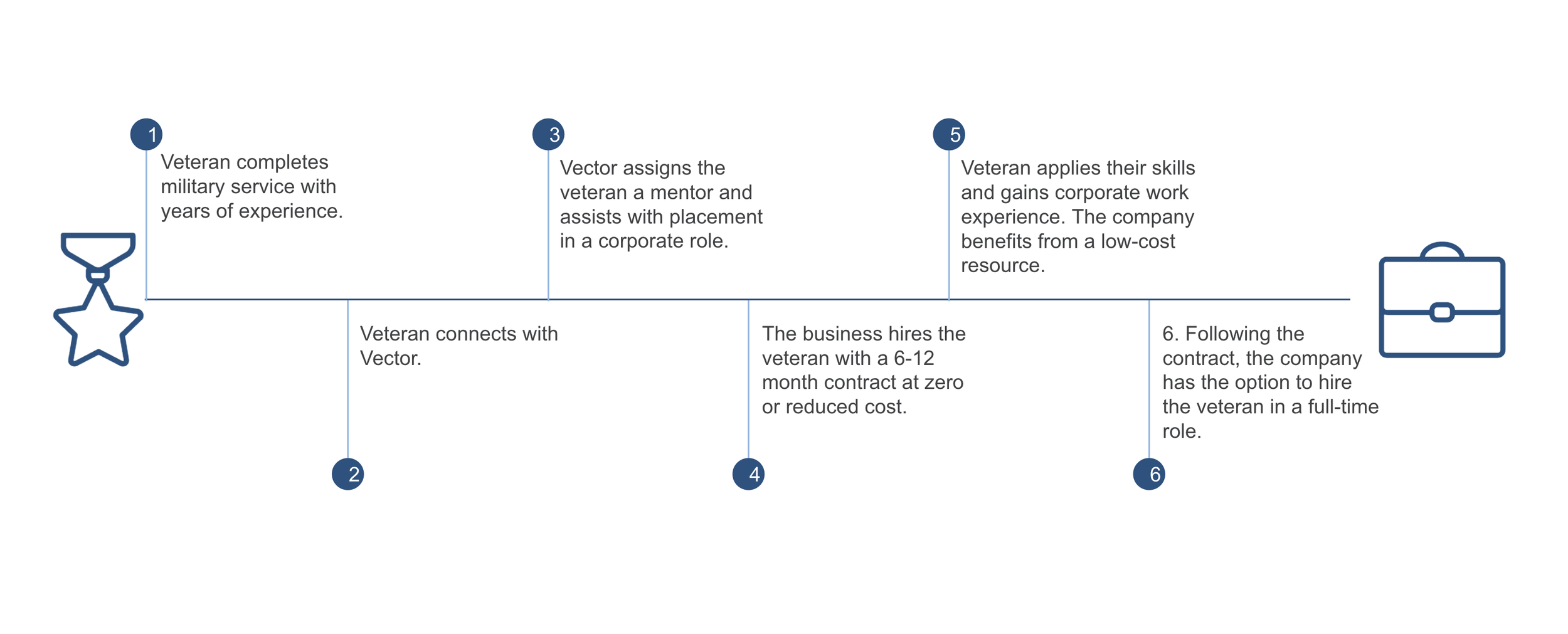 1
Veteran completes military service with years of experience.

2
Veteran connects with Vector.

3
Vector assigns the veteran a mentor and assists with placement in a corporate role.

4
The business hires the veteran with a 6-12 month contract at zero or reduced cost.

5
Veteran applies their skills and gains corporate work experience. The company benefits from a low-cost resource.

6
6. Following the contract, the company has the option to hire the veteran in a full-time role.